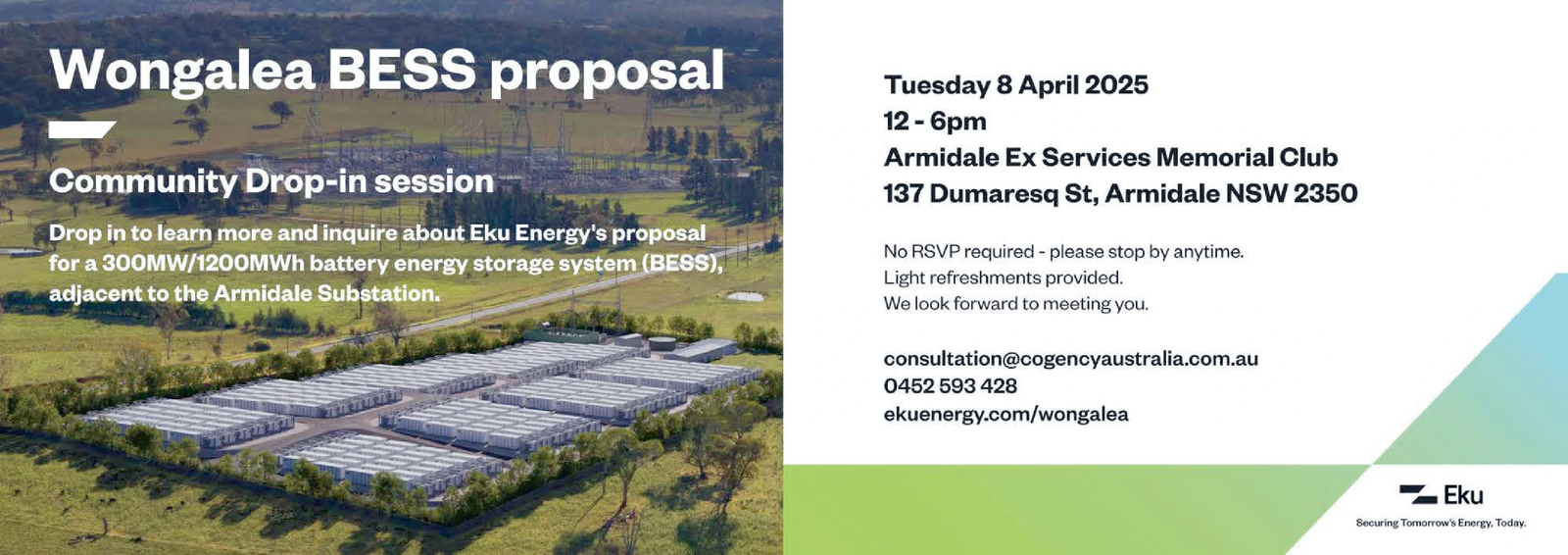 Wongalea BESS proposal

Community Drop-in session

Drop in to learn more and inquire about Eku Energy's proposal for a 300MW/1200MWh battery energy storage system (BESS), adjacent to the Armidale Substation.

Tuesday 8 April 2025
12 - 6pm
Armidale Ex Services Memorial Club
137 Dumaresq St, Armidale NSW 2350

No RSVP required - please stop by anytime.
Light refreshments provided.
We look forward to meeting you.

consultation@cogencyaustralia.com.au
0452 593 428
ekuenergy.com/wongalea

Eku
Securing Tomorrow's Energy, Today.